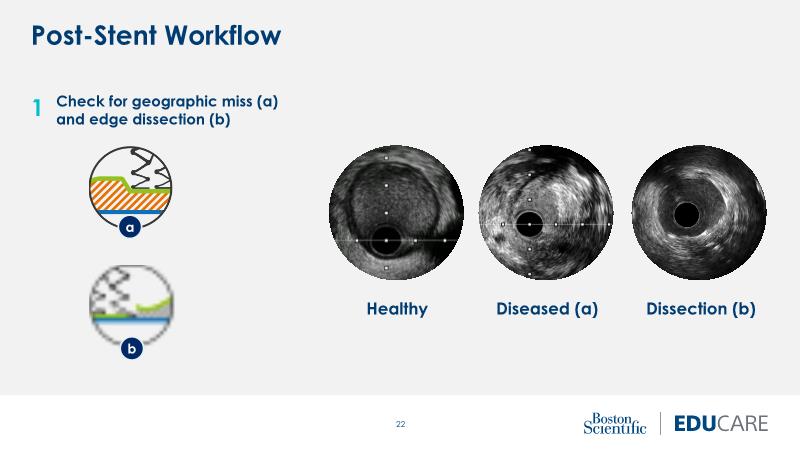 Post-Stent Workflow

1 Check for geographic miss (a) and edge dissection (b)

a

b

Healthy

Diseased (a)

Dissection (b)

22

Boston Scientific

EDUCARE